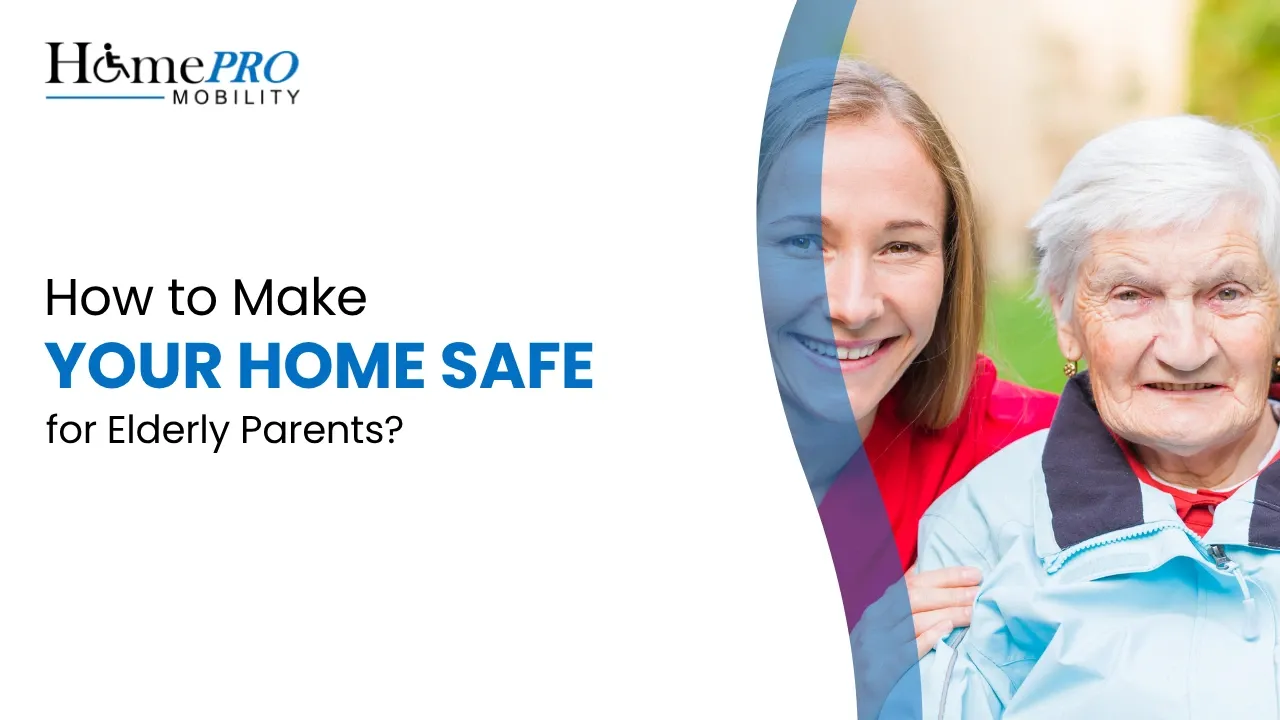 HomePRO MOBILITY

How to Make
YOUR HOME SAFE
for Elderly Parents?